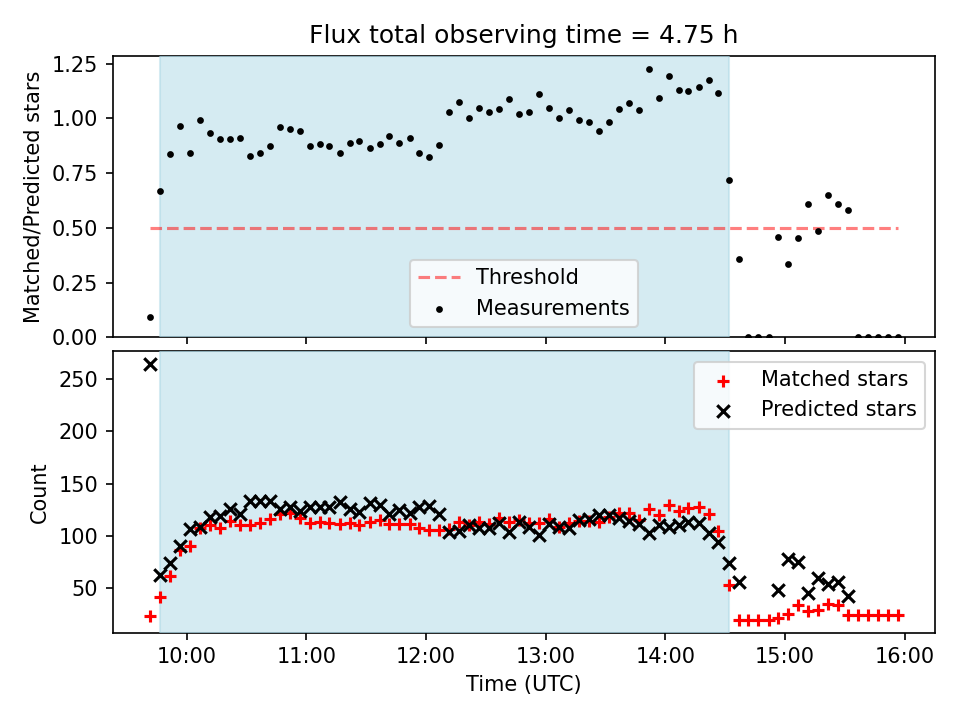 Flux total observing time = 4.75 h

Matched/Predicted stars

1.25
1.00
0.75
0.50
0.25
0.00

Threshold
Measurements

Count

250
200
150
100
50

Matched stars
Predicted stars

10:00 11:00 12:00 13:00 14:00 15:00 16:00

Time (UTC)